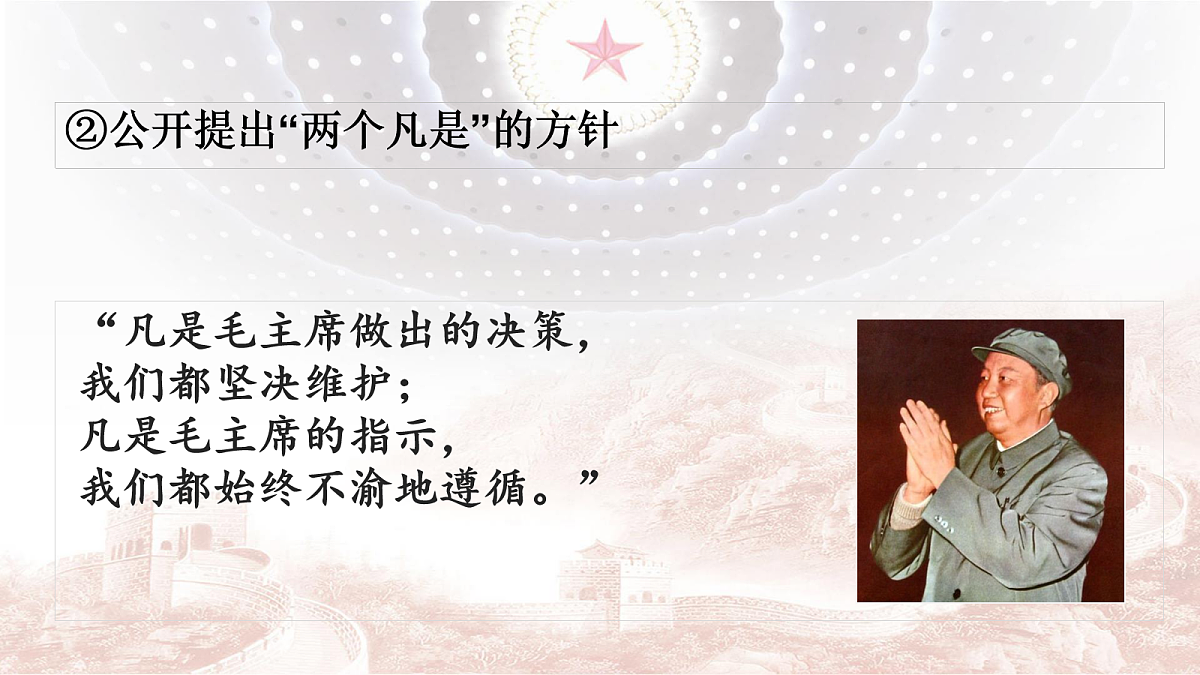 ②公开提出“两个凡是”的方针

“凡是毛主席做出的决策，
我们都坚决维护；
凡是毛主席的指示，
我们都始终不渝地遵循。”